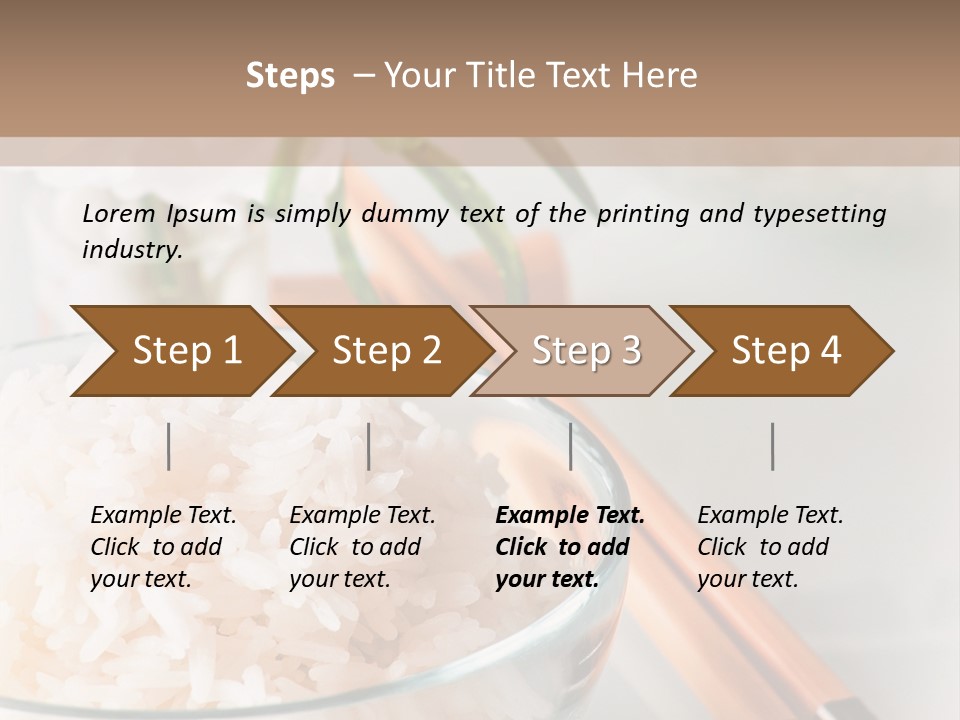 Steps – Your Title Text Here

Lorem Ipsum is simply dummy text of the printing and typesetting industry.

Step 1

Step 2

Step 3

Step 4

Example Text. Click to add your text.

Example Text. Click to add your text.

Example Text. Click to add your text.

Example Text. Click to add your text.